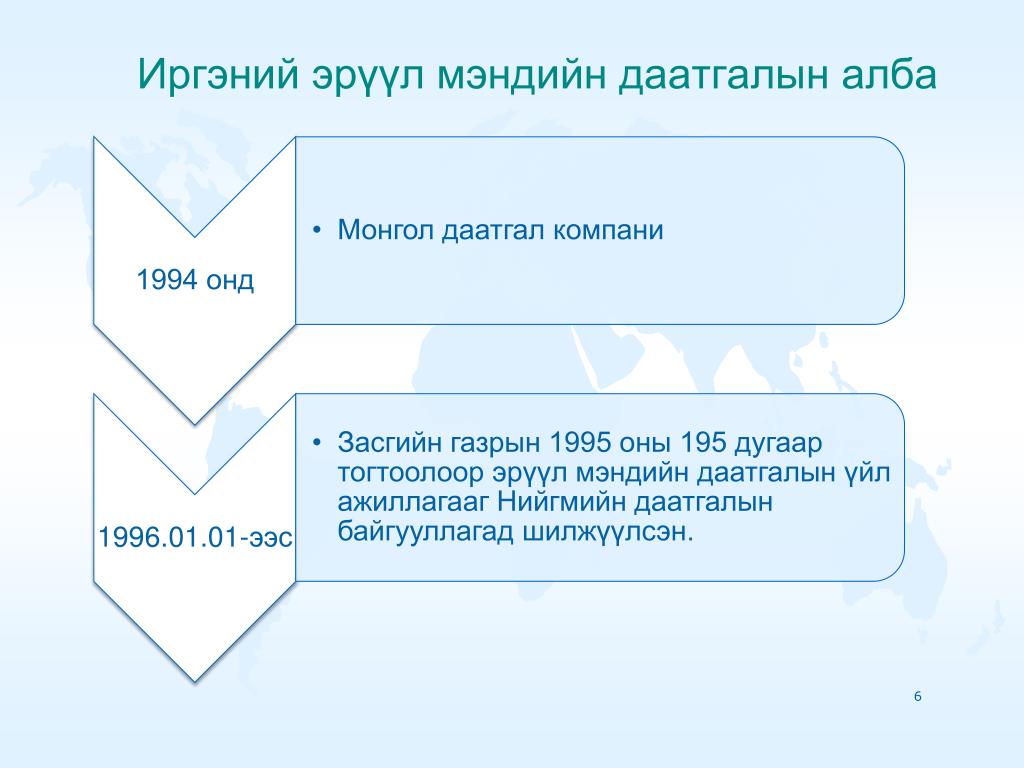 Иргэний эрүүл мэндийн даатгалын алба

1994 онд

• Монгол даатгал компани

1996.01.01-ээс

• Засгийн газрын 1995 оны 195 дугаар тогтоолоор эрүүл мэндийн даатгалын үйл ажиллагааг Нийгмийн даатгалын байгууллагад шилжүүлсэн.

6